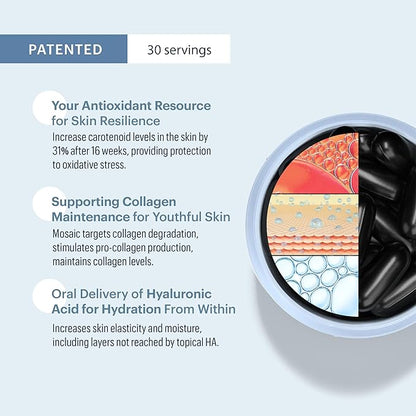 PATENTED
30 servings

Your Antioxidant Resource for Skin Resilience
Increase carotenoid levels in the skin by 31% after 16 weeks, providing protection to oxidative stress.

Supporting Collagen Maintenance for Youthful Skin
Mosaic targets collagen degradation, stimulates pro-collagen production, maintains collagen levels.

Oral Delivery of Hyaluronic Acid for Hydration From Within
Increases skin elasticity and moisture, including layers not reached by topical HA.